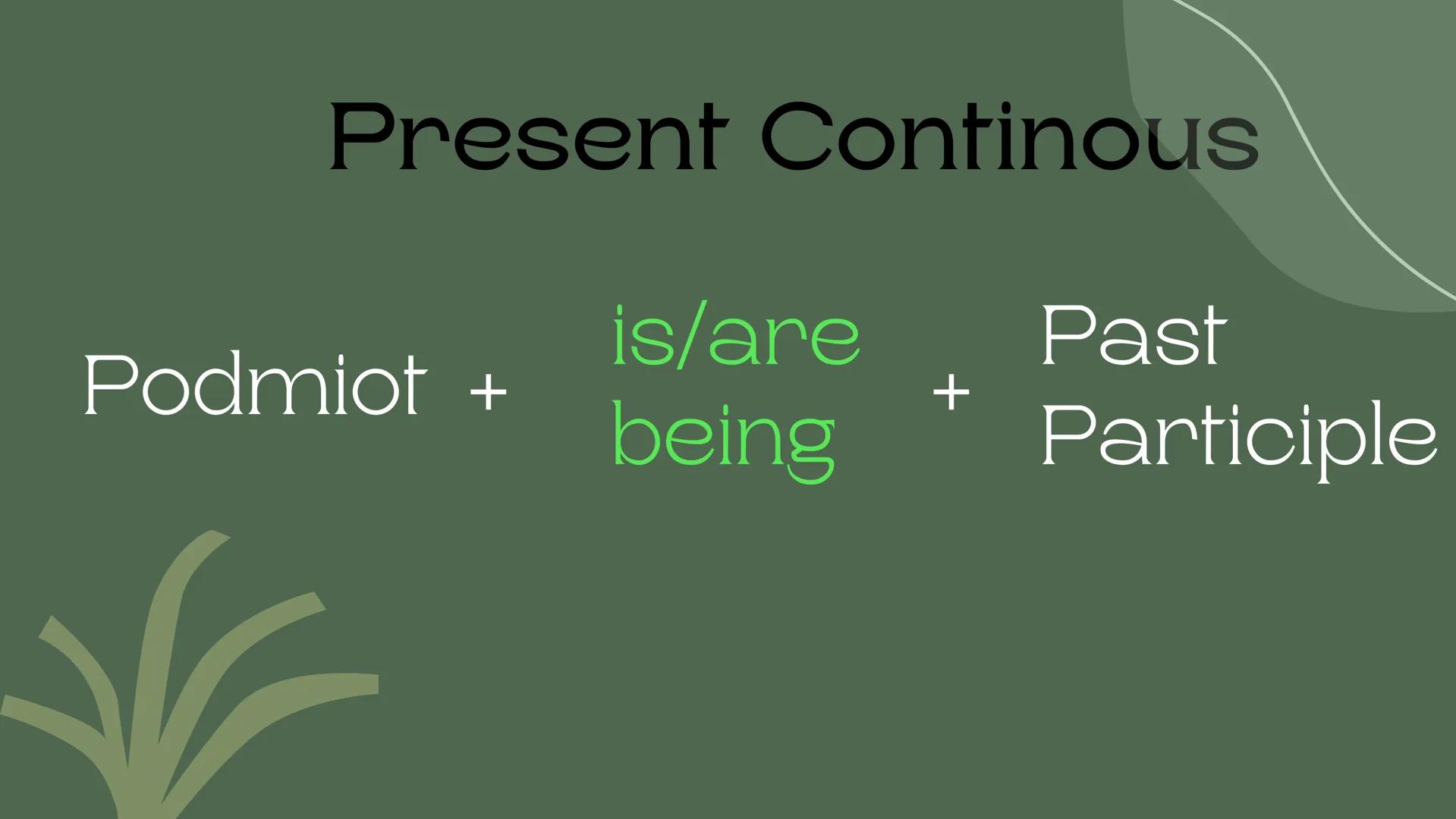 Present Continous

Podmiot + is/are being + Past Participle